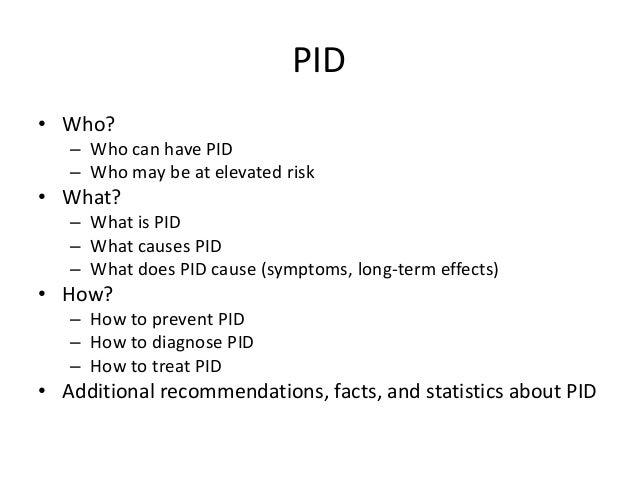 PID

• Who?
 – Who can have PID
 – Who may be at elevated risk
• What?
 – What is PID
 – What causes PID
 – What does PID cause (symptoms, long-term effects)
• How?
 – How to prevent PID
 – How to diagnose PID
 – How to treat PID
• Additional recommendations, facts, and statistics about PID